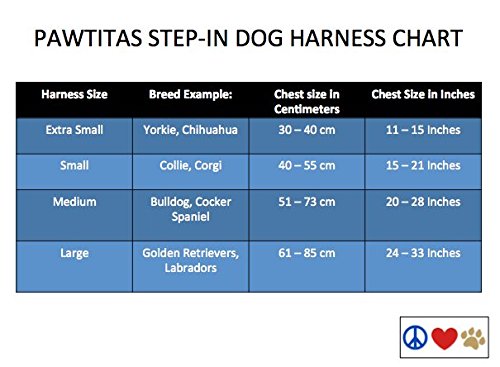 PAWTITAS STEP-IN DOG HARNESS CHART

| Harness Size | Breed Example: | Chest size in Centimeters | Chest Size in Inches |
|---|---|---|---|
| Extra Small | Yorkie, Chihuahua | 30 – 40 cm | 11 – 15 Inches |
| Small | Collie, Corgi | 40 – 55 cm | 15 – 21 Inches |
| Medium | Bulldog, Cocker Spaniel | 51 – 73 cm | 20 – 28 Inches |
| Large | Golden Retrievers, Labradors | 61 – 85 cm | 24 – 33 Inches |